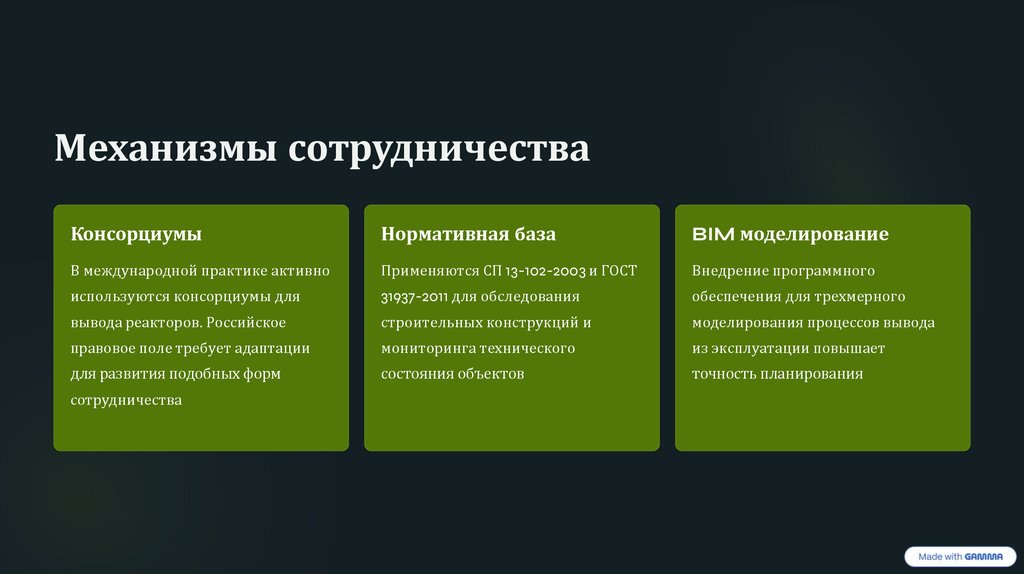 Механизмы сотрудничества

Консорциумы

В международной практике активно используются консорциумы для вывода реакторов. Российское правовое поле требует адаптации для развития подобных форм сотрудничества

Нормативная база

Применяются СП 13-102-2003 и ГОСТ 31937-2011 для обследования строительных конструкций и мониторинга технического состояния объектов

BIM моделирование

Внедрение программного обеспечения для трехмерного моделирования процессов вывода из эксплуатации повышает точность планирования

Made with GAMMA